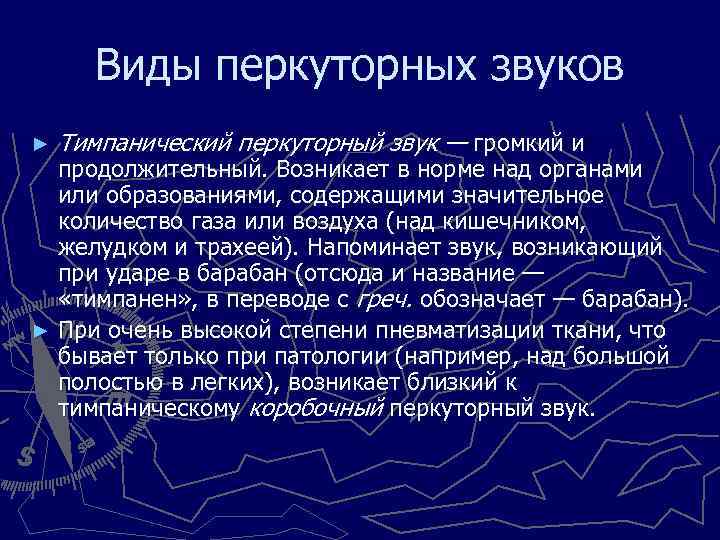 Виды перкуторных звуков

► Тимпанический перкуторный звук — громкий и продолжительный. Возникает в норме над органами или образованиями, содержащими значительное количество газа или воздуха (над кишечником, желудком и трахеей). Напоминает звук, возникающий при ударе в барабан (отсюда и название — «тимпанен», в переводе с греч. обозначает — барабан).

► При очень высокой степени пневматизации ткани, что бывает только при патологии (например, над большой полостью в легких), возникает близкий к тимпаническому коробочный перкуторный звук.